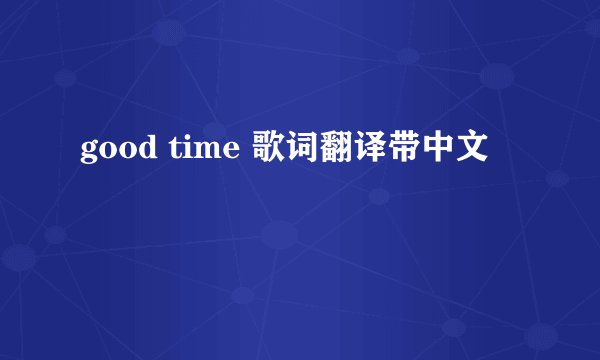 good time 歌词翻译带中文